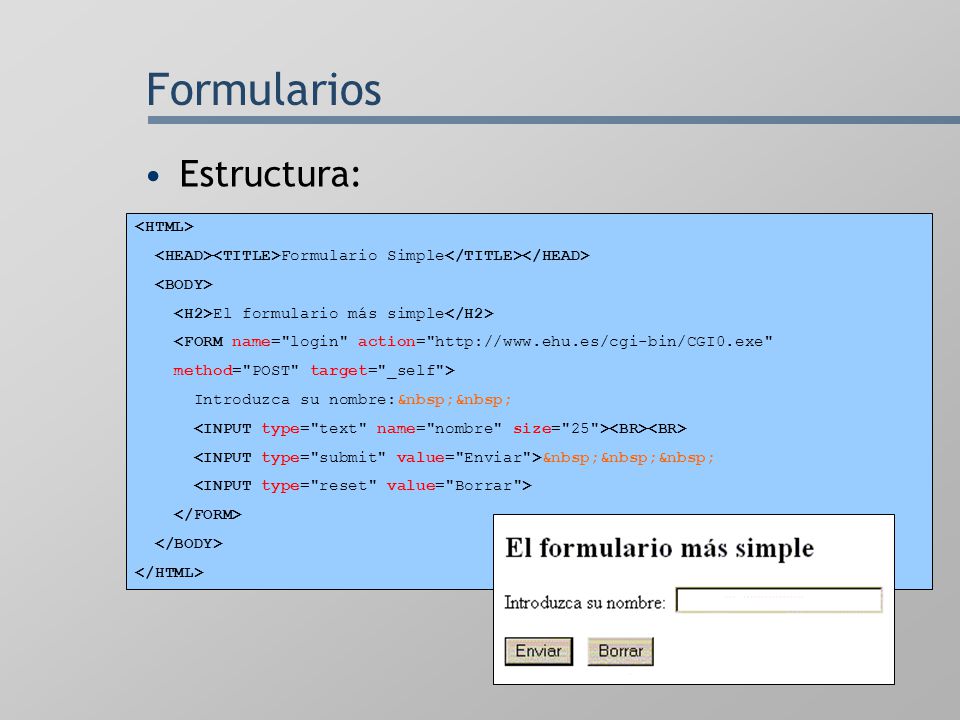 Formularios

• Estructura:

<HTML>
<HEAD><TITLE>Formulario Simple</TITLE></HEAD>
<BODY>
<H2>El formulario más simple</H2>
<FORM name="login" action="http://www.ehu.es/cgi-bin/CGI0.exe" method="POST" target="_self">
Introduzca su nombre:&nbsp;&nbsp;
<INPUT type="text" name="nombre" size="25"><BR><BR>
<INPUT type="submit" value="Enviar">&nbsp;&nbsp;&nbsp;
<INPUT type="reset" value="Borrar">
</FORM>
</BODY>
</HTML>

El formulario más simple

Introduzca su nombre:

Enviar Borrar